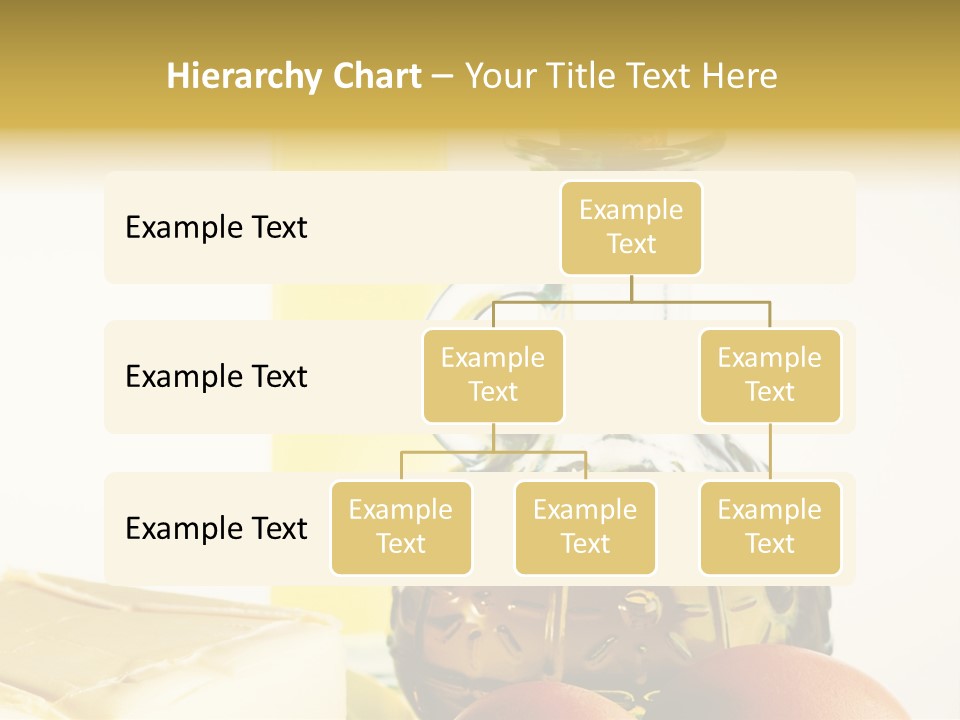 Hierarchy Chart – Your Title Text Here

Example Text

Example Text

Example Text

Example Text

Example Text

Example Text

Example Text

Example Text

Example Text